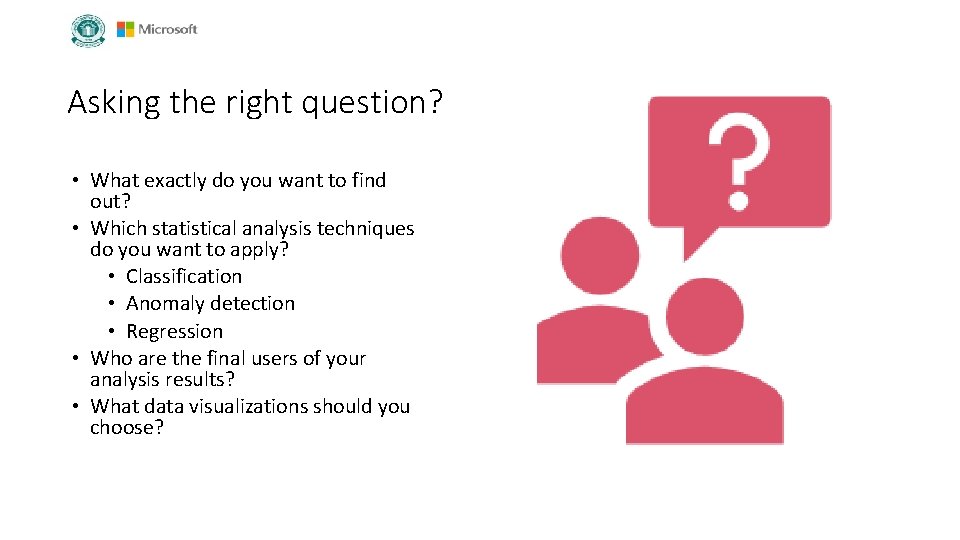 Microsoft

Asking the right question?

• What exactly do you want to find out?
• Which statistical analysis techniques do you want to apply?
  • Classification
  • Anomaly detection
  • Regression
• Who are the final users of your analysis results?
• What data visualizations should you choose?

?